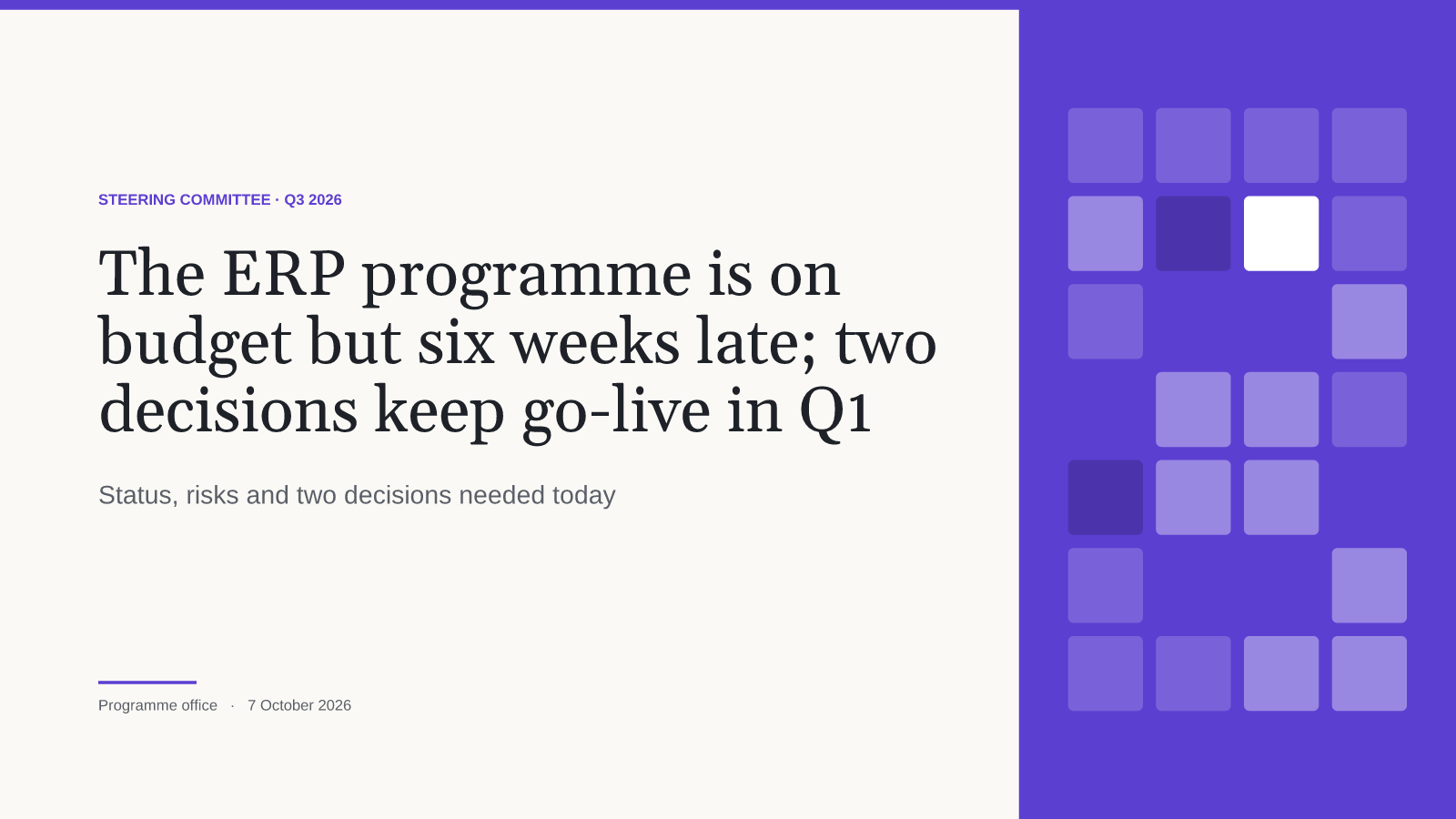 STEERING COMMITTEE · Q3 2026

The ERP programme is on budget but six weeks late; two decisions keep go-live in Q1

Status, risks and two decisions needed today

Programme office · 7 October 2026